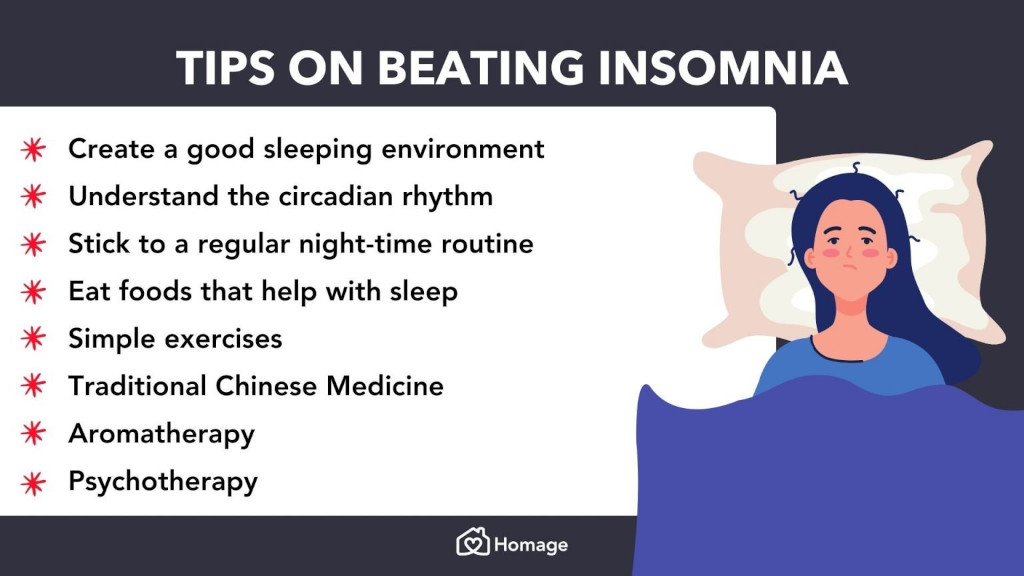 TIPS ON BEATING INSOMNIA

Create a good sleeping environment
Understand the circadian rhythm
Stick to a regular night-time routine
Eat foods that help with sleep
Simple exercises
Traditional Chinese Medicine
Aromatherapy
Psychotherapy

Homage